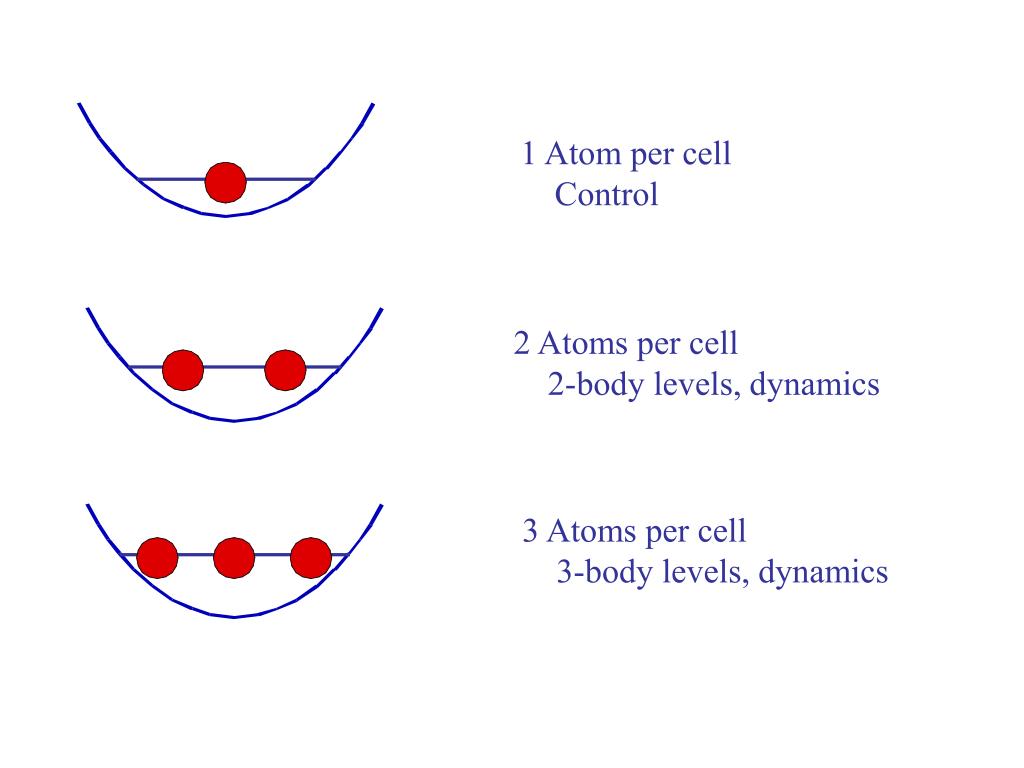 1 Atom per cell
Control

2 Atoms per cell
2-body levels, dynamics

3 Atoms per cell
3-body levels, dynamics